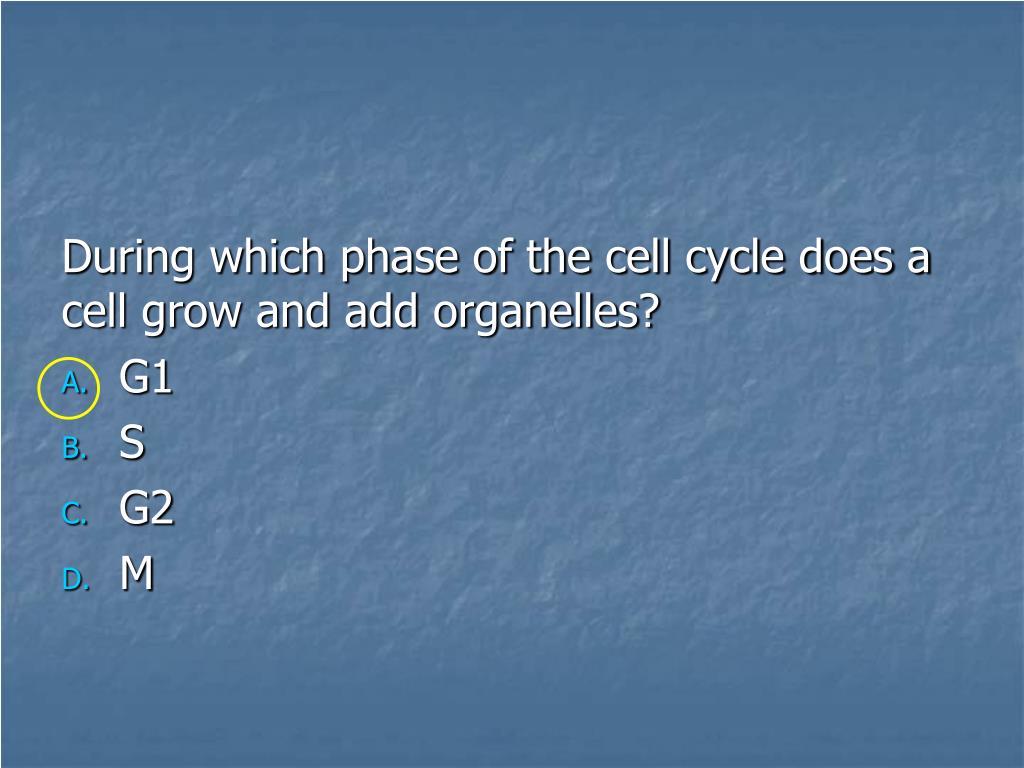 During which phase of the cell cycle does a cell grow and add organelles?

A. G1
B. S
C. G2
D. M